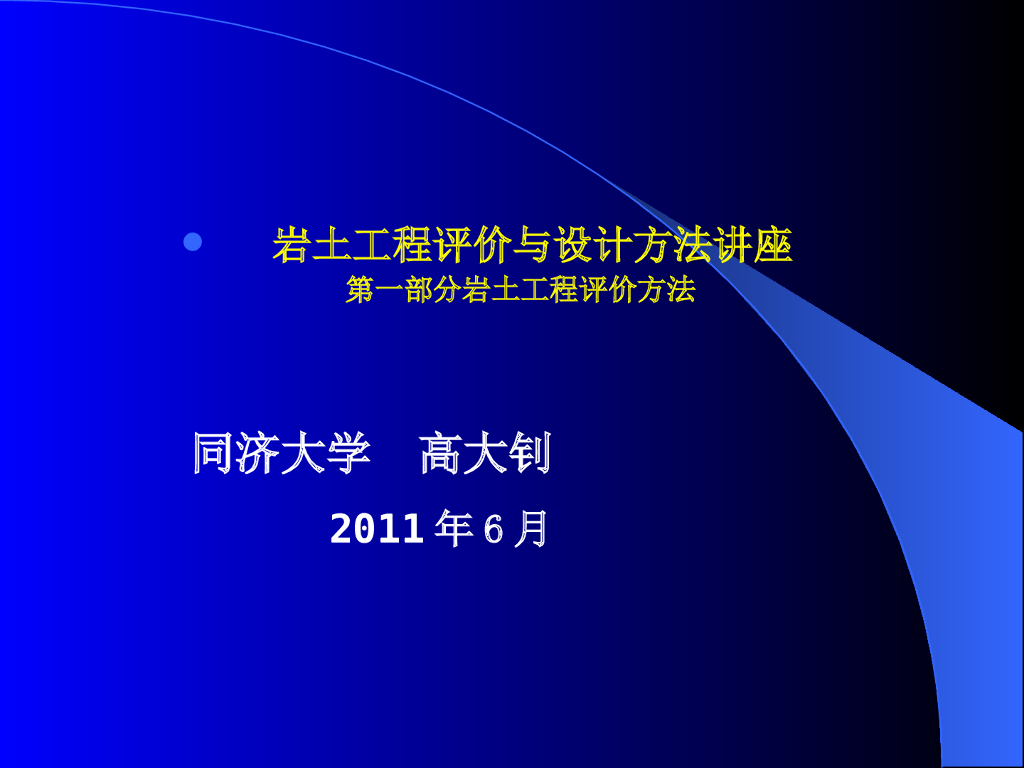 岩土工程评价与设计方法讲座
第一部分岩土工程评价方法

同济大学　高大钊

2011 年 6 月